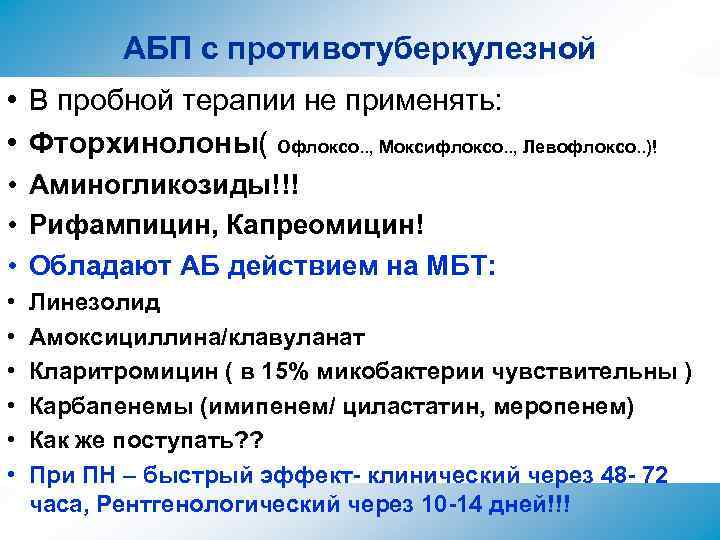 АБП с противотуберкулезной

• В пробной терапии не применять:
• Фторхинолоны( Офлоксо.., Моксифлоксо.., Левофлоксо..)!
• Аминогликозиды!!!
• Рифампицин, Капреомицин!
• Обладают АБ действием на МБТ:
• Линезолид
• Амоксициллина/клавуланат
• Кларитромицин ( в 15% микобактерии чувствительны )
• Карбапенемы (имипенем/ циластатин, меропенем)
• Как же поступать??
• При ПН – быстрый эффект- клинический через 48- 72 часа, Рентгенологический через 10-14 дней!!!